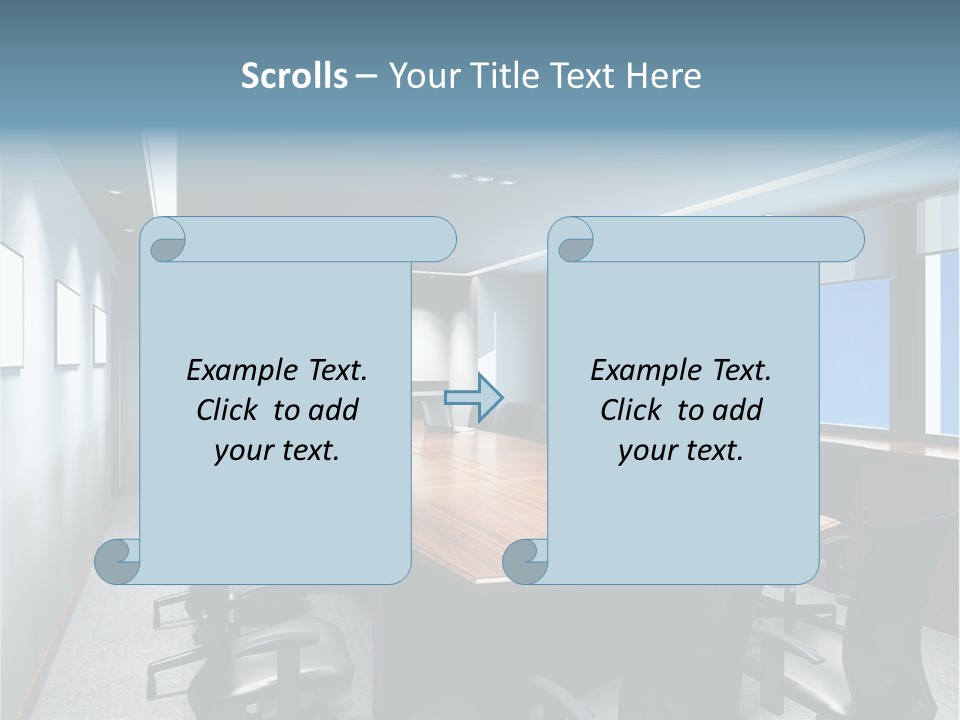 Scrolls – Your Title Text Here

Example Text. Click to add your text.

Example Text. Click to add your text.